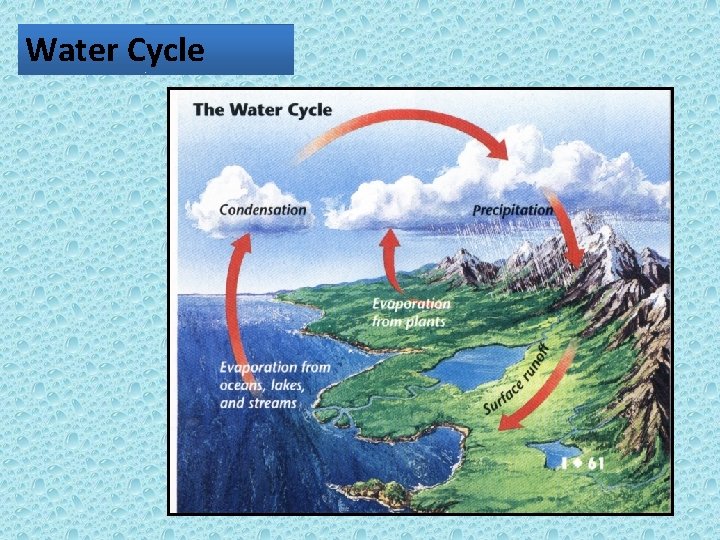 Water Cycle

The Water Cycle

Condensation

Precipitation

Evaporation from plants

Evaporation from oceans, lakes, and streams

Surface runoff

I ♦ 61